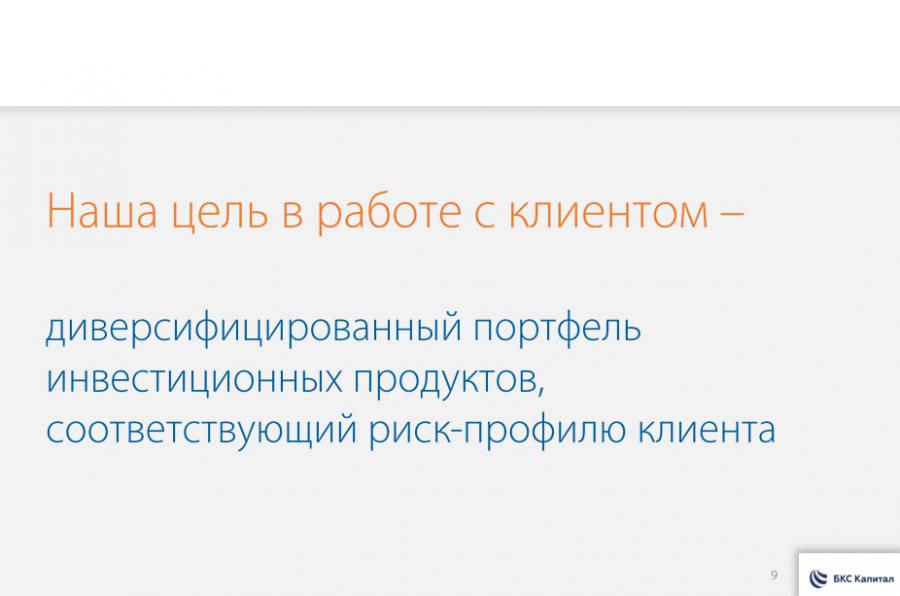 Наша цель в работе с клиентом –

диверсифицированный портфель инвестиционных продуктов, соответствующий риск-профилю клиента

9

БКС Капитал